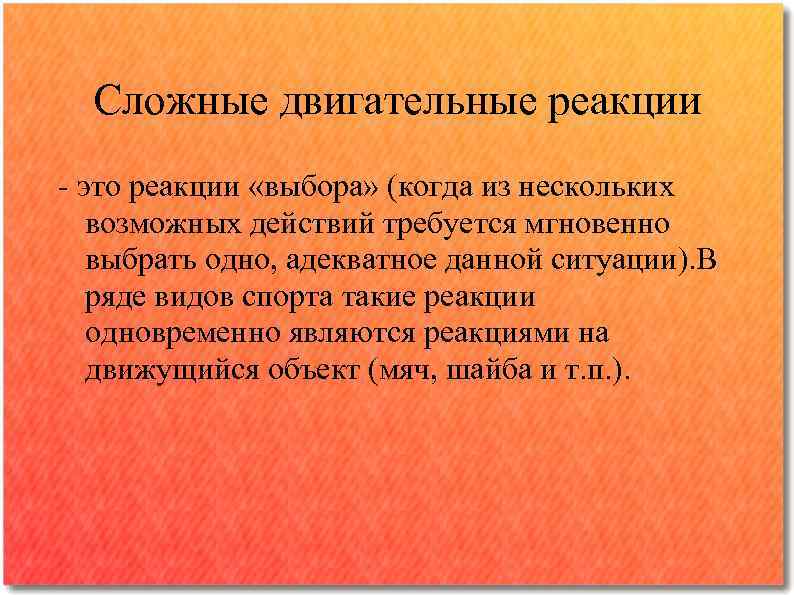 Сложные двигательные реакции

- это реакции «выбора» (когда из нескольких возможных действий требуется мгновенно выбрать одно, адекватное данной ситуации).В ряде видов спорта такие реакции одновременно являются реакциями на движущийся объект (мяч, шайба и т.п.).